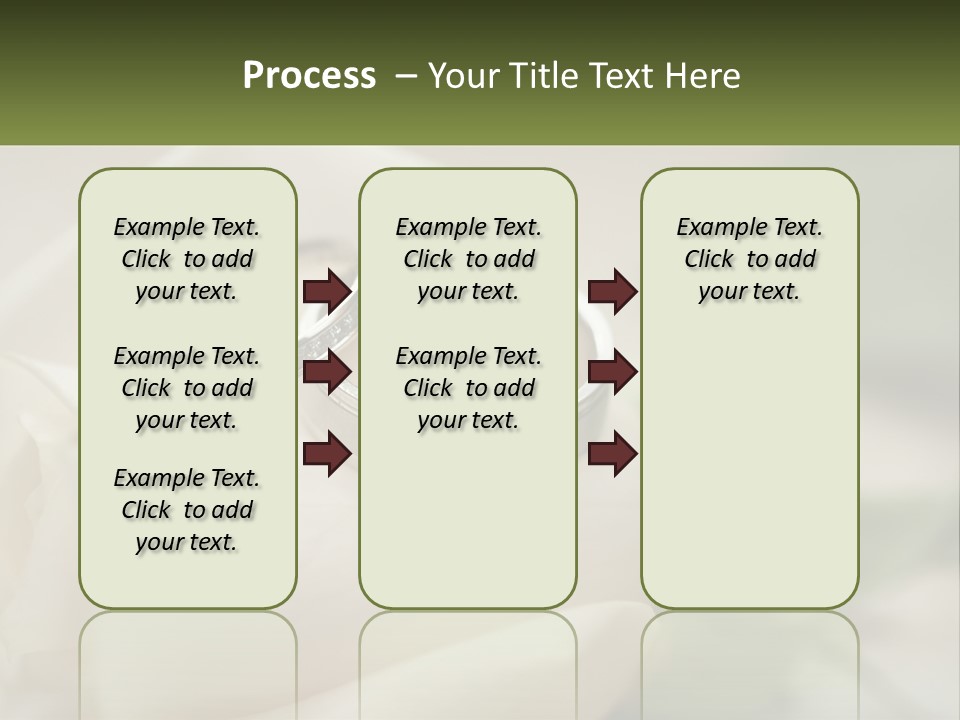 Process – Your Title Text Here

Example Text. Click to add your text.

Example Text. Click to add your text.

Example Text. Click to add your text.

Example Text. Click to add your text.

Example Text. Click to add your text.

Example Text. Click to add your text.